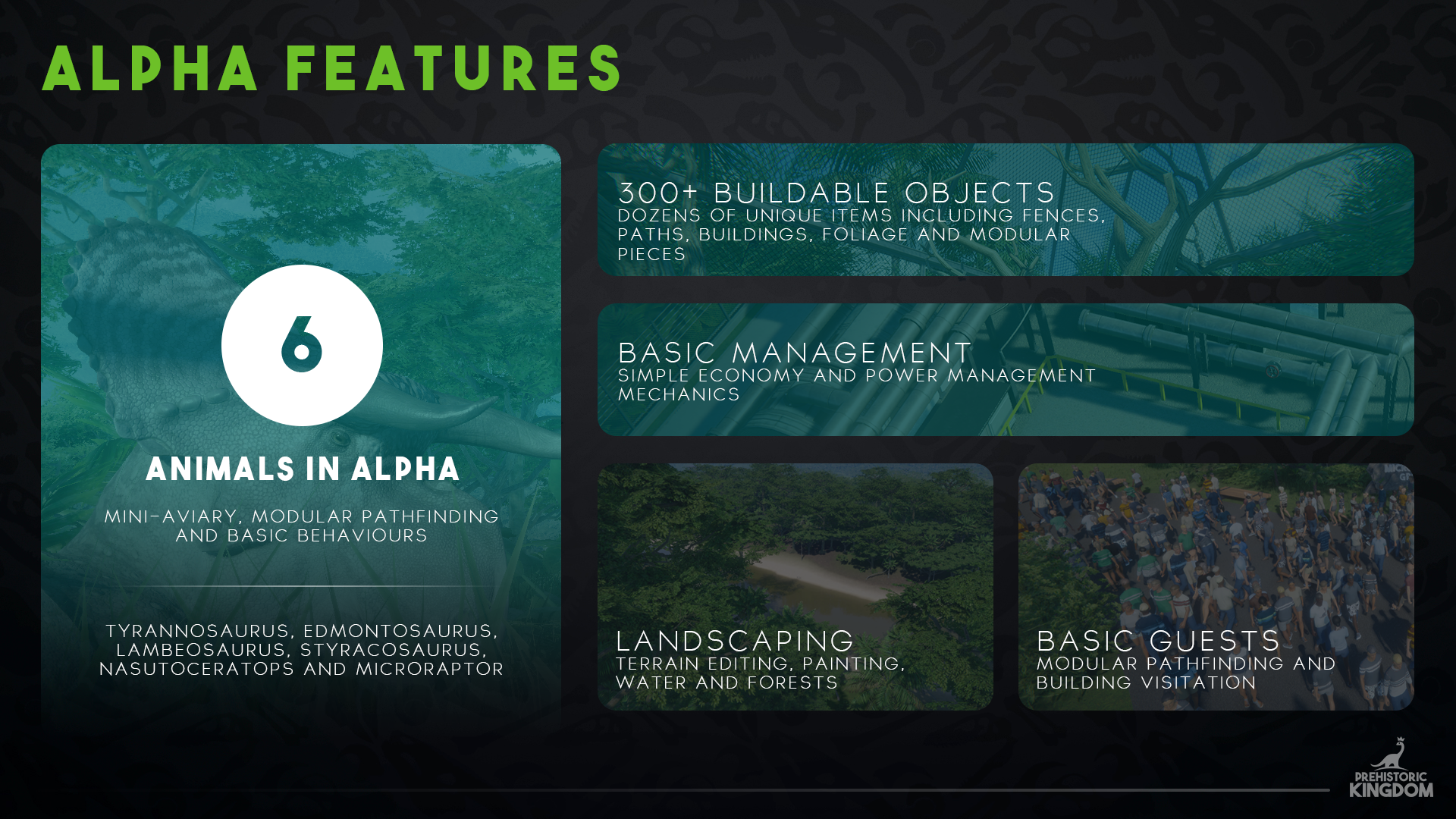 ALPHA FEATURES

6

ANIMALS IN ALPHA

MINI-AVIARY, MODULAR PATHFINDING AND BASIC BEHAVIOURS

TYRANNOSAURUS, EDMONTOSAURUS, LAMBEOSAURUS, STYRACOSAURUS, NASUTOCERATOPS AND MICRORAPTOR

300+ BUILDABLE OBJECTS
DOZENS OF UNIQUE ITEMS INCLUDING FENCES, PATHS, BUILDINGS, FOLIAGE AND MODULAR PIECES

BASIC MANAGEMENT
SIMPLE ECONOMY AND POWER MANAGEMENT MECHANICS

LANDSCAPING
TERRAIN EDITING, PAINTING, WATER AND FORESTS

BASIC GUESTS
MODULAR PATHFINDING AND BUILDING VISITATION

PREHISTORIC KINGDOM